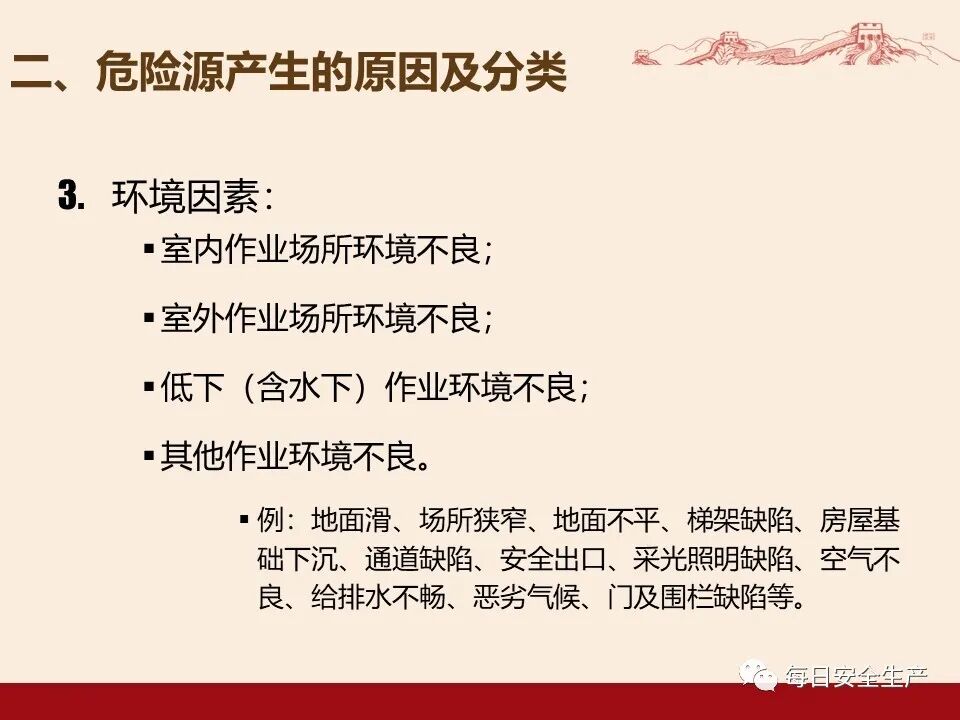 二、危险源产生的原因及分类

3. 环境因素：

▪ 室内作业场所环境不良；

▪ 室外作业场所环境不良；

▪ 低下（含水下）作业环境不良；

▪ 其他作业环境不良。

▪ 例：地面滑、场所狭窄、地面不平、梯架缺陷、房屋基础下沉、通道缺陷、安全出口、采光照明缺陷、空气不良、给排水不畅、恶劣气候、门及围栏缺陷等。

每日安全生产